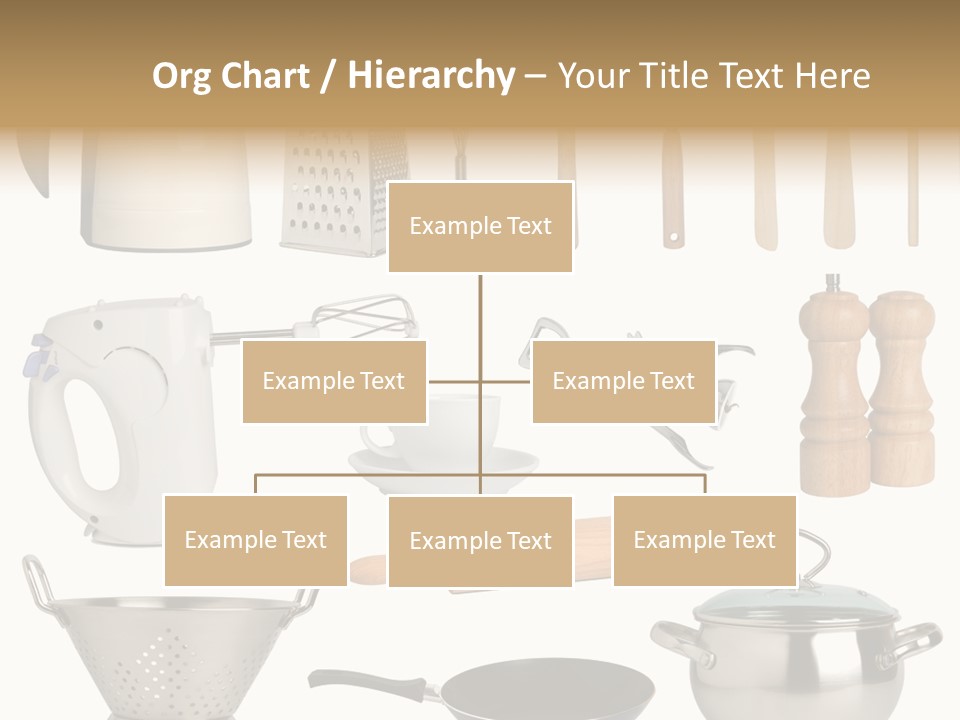 Org Chart / Hierarchy – Your Title Text Here

Example Text

Example Text

Example Text

Example Text

Example Text

Example Text